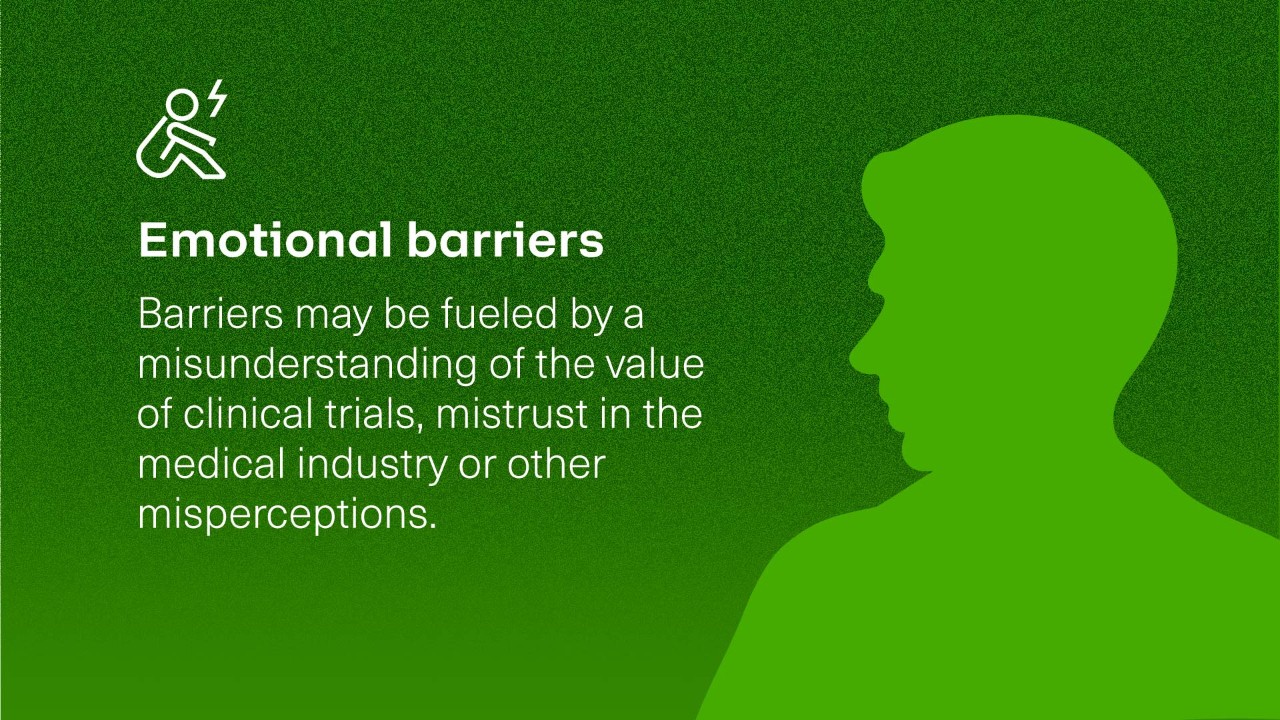 Emotional barriers

Barriers may be fueled by a misunderstanding of the value of clinical trials, mistrust in the medical industry or other misperceptions.